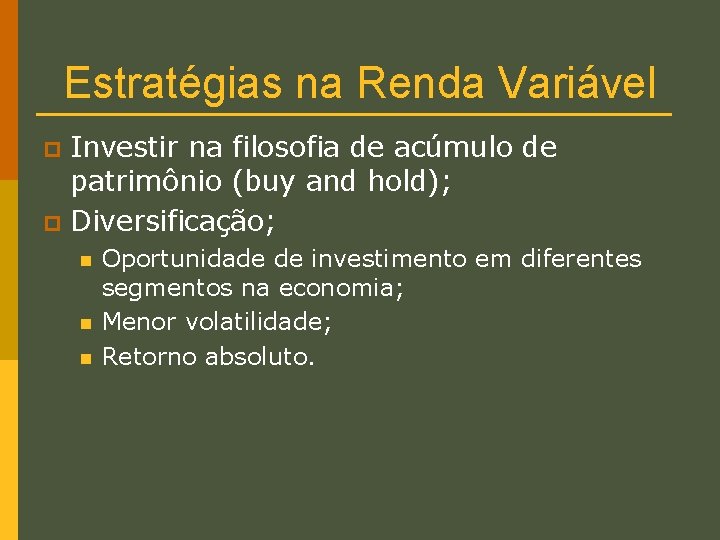 Estratégias na Renda Variável

Investir na filosofia de acúmulo de patrimônio (buy and hold);

Diversificação;

Oportunidade de investimento em diferentes segmentos na economia;

Menor volatilidade;

Retorno absoluto.